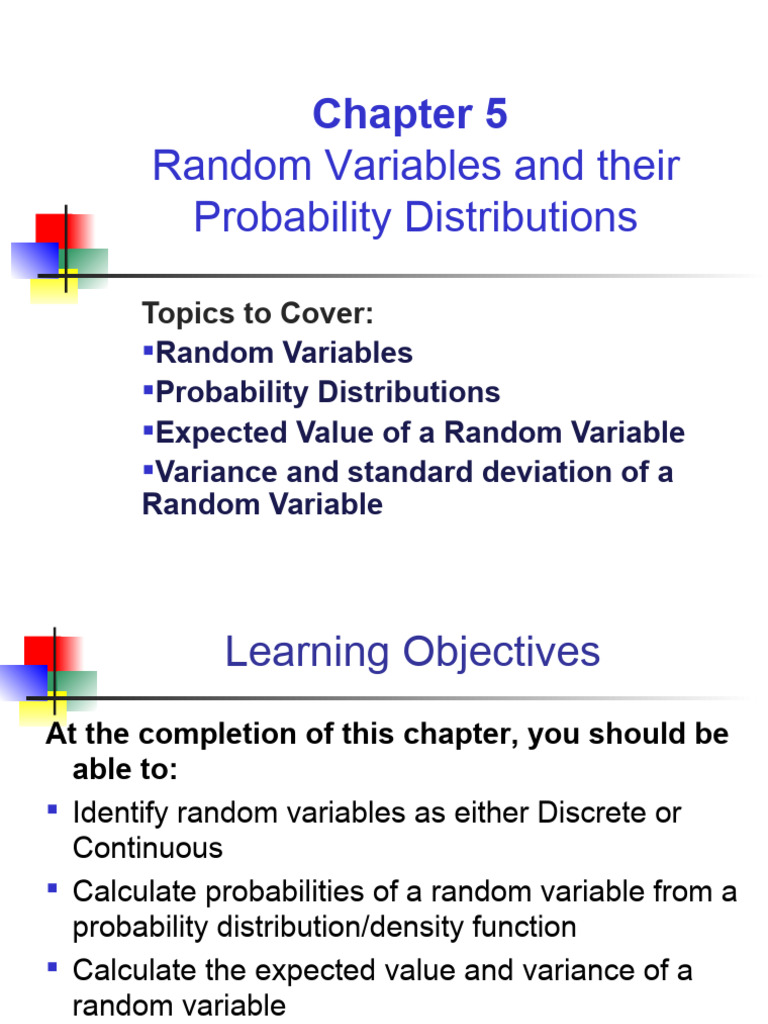 Chapter 5
Random Variables and their Probability Distributions

Topics to Cover:
▪Random Variables
▪Probability Distributions
▪Expected Value of a Random Variable
▪Variance and standard deviation of a Random Variable

Learning Objectives

At the completion of this chapter, you should be able to:
▪ Identify random variables as either Discrete or Continuous
▪ Calculate probabilities of a random variable from a probability distribution/density function
▪ Calculate the expected value and variance of a random variable